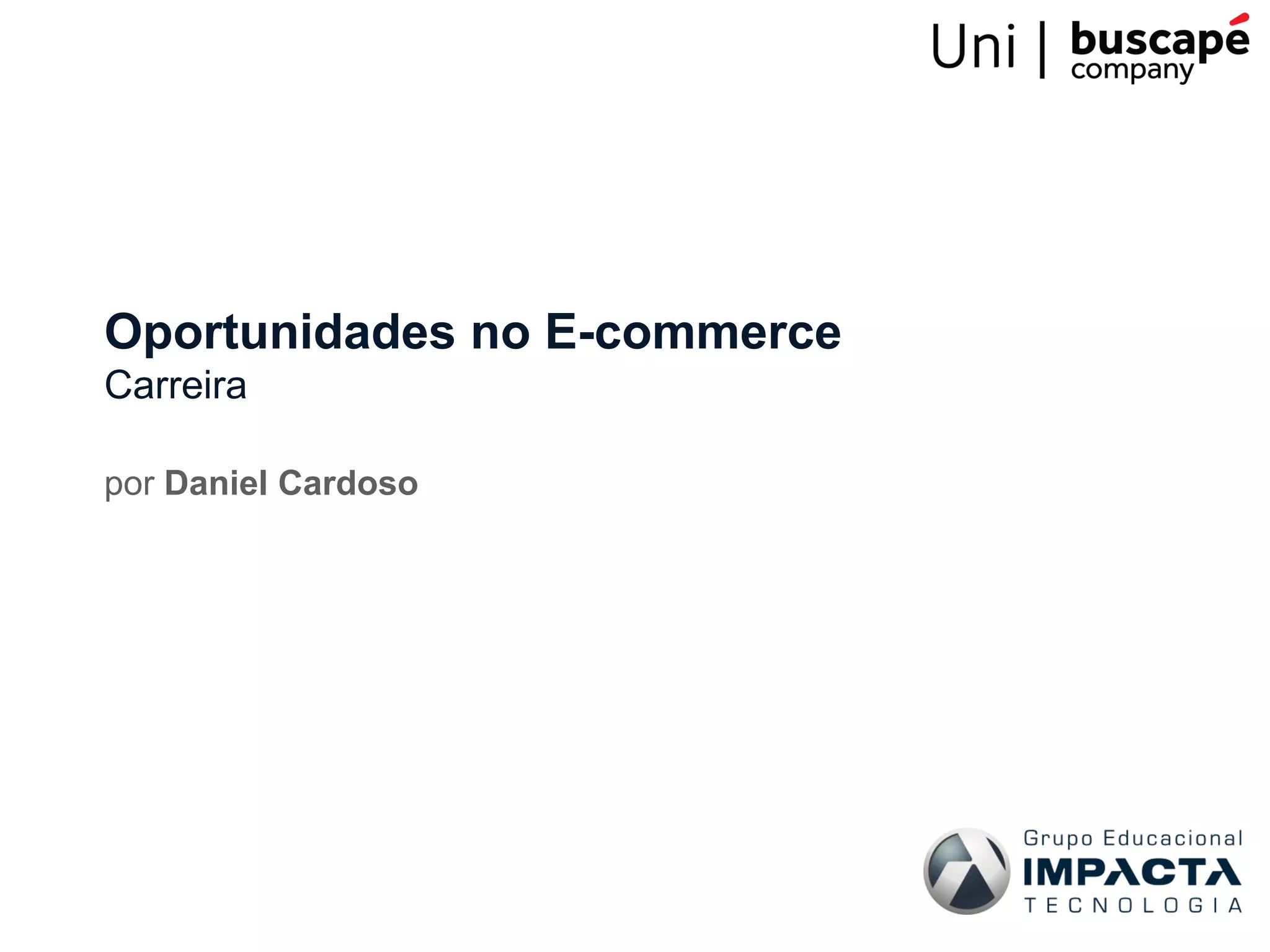 Uni | buscapé company

Oportunidades no E-commerce
Carreira

por Daniel Cardoso

Grupo Educacional
IMPACTA
TECNOLOGIA